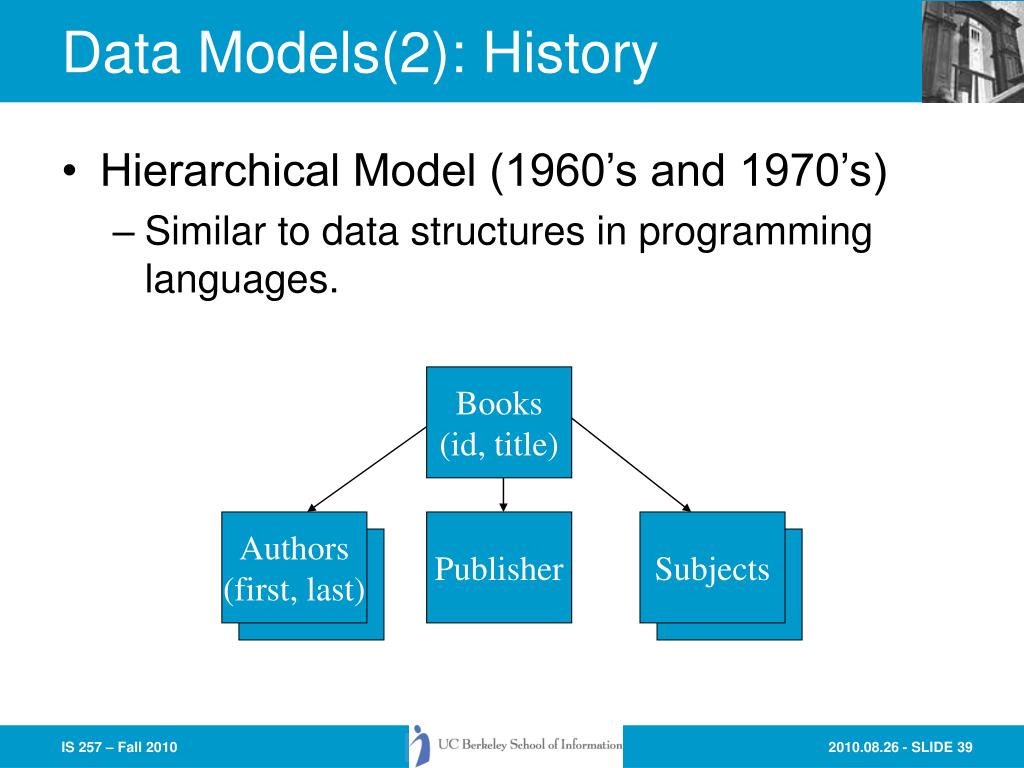 Data Models(2): History

• Hierarchical Model (1960’s and 1970’s)
– Similar to data structures in programming languages.

Books
(id, title)

Authors
(first, last)

Publisher

Subjects

IS 257 – Fall 2010

UC Berkeley School of Information

2010.08.26 - SLIDE 39